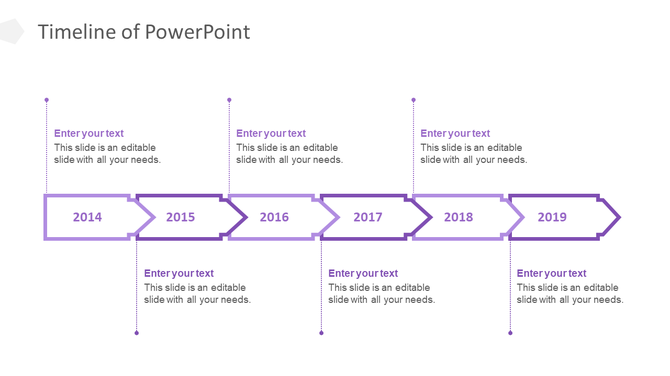 Timeline of PowerPoint

Enter your text
This slide is an editable slide with all your needs.

Enter your text
This slide is an editable slide with all your needs.

Enter your text
This slide is an editable slide with all your needs.

2014 2015 2016 2017 2018 2019

Enter your text
This slide is an editable slide with all your needs.

Enter your text
This slide is an editable slide with all your needs.

Enter your text
This slide is an editable slide with all your needs.